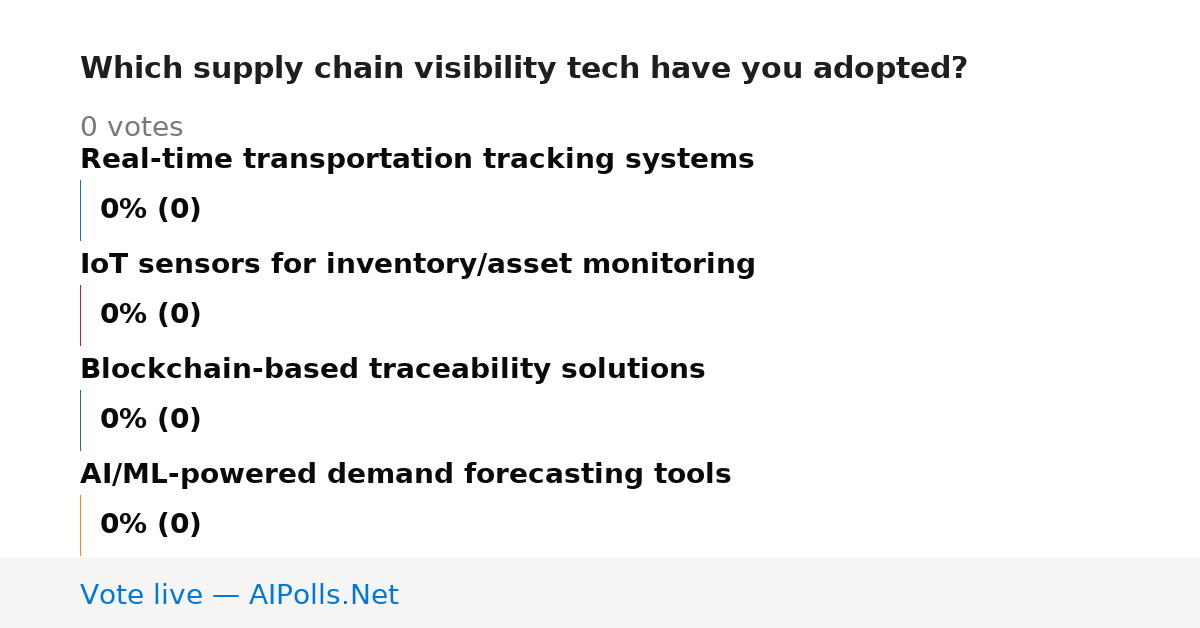 Which supply chain visibility tech have you adopted?

0 votes

Real-time transportation tracking systems

0% (0)

IoT sensors for inventory/asset monitoring

0% (0)

Blockchain-based traceability solutions

0% (0)

AI/ML-powered demand forecasting tools

0% (0)

Vote live — AIPolls.Net